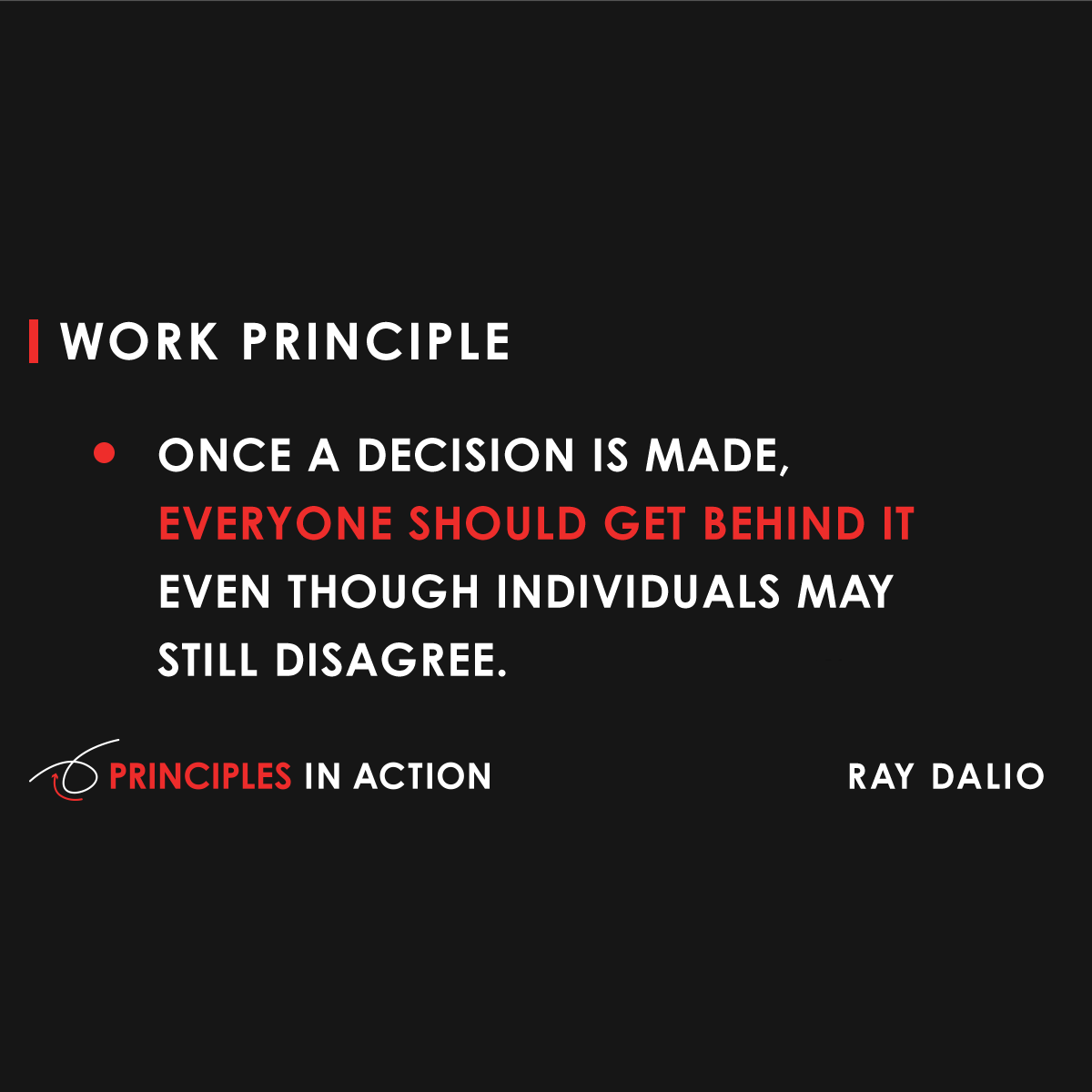 WORK PRINCIPLE

• ONCE A DECISION IS MADE, EVERYONE SHOULD GET BEHIND IT EVEN THOUGH INDIVIDUALS MAY STILL DISAGREE.

PRINCIPLES IN ACTION

RAY DALIO